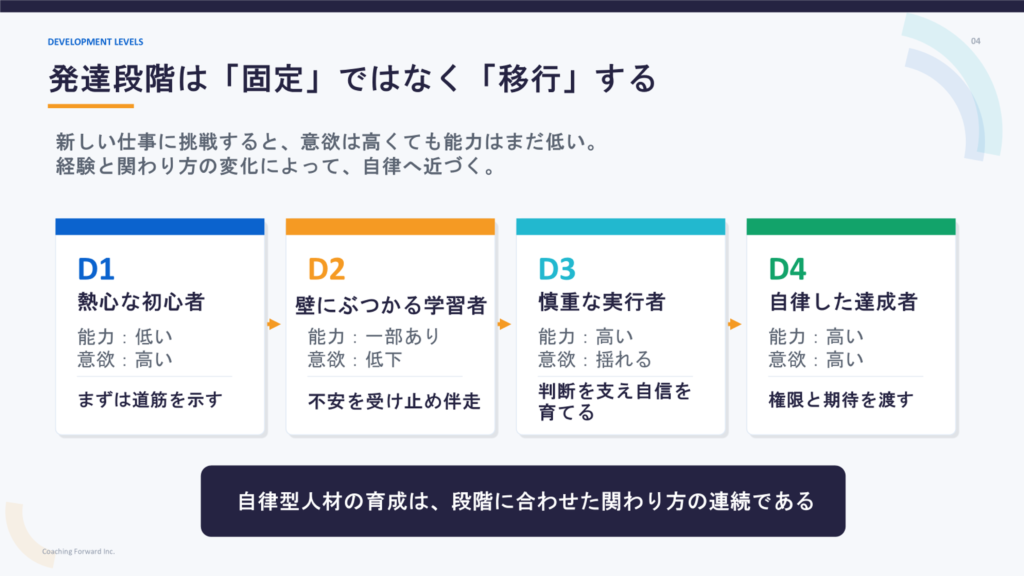 DEVELOPMENT LEVELS

04

発達段階は「固定」ではなく「移行」する

新しい仕事に挑戦すると、意欲は高くても能力はまだ低い。
経験と関わり方の変化によって、自律へ近づく。

D1
熱心な初心者
能力：低い
意欲：高い
まずは道筋を示す

D2
壁にぶつかる学習者
能力：一部あり
意欲：低下
不安を受け止め伴走

D3
慎重な実行者
能力：高い
意欲：揺れる
判断を支え自信を育てる

D4
自律した達成者
能力：高い
意欲：高い
権限と期待を渡す

自律型人材の育成は、段階に合わせた関わり方の連続である

Coaching Forward Inc.